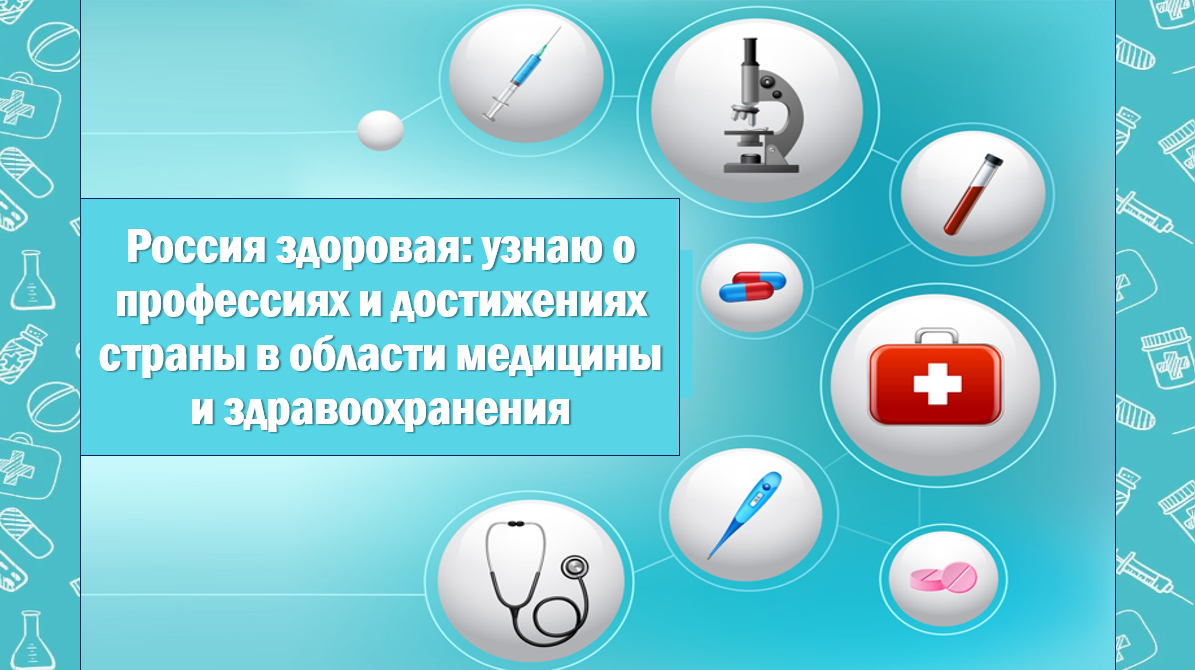 Россия здоровая: узнаю о профессиях и достижениях страны в области медицины и здравоохранения